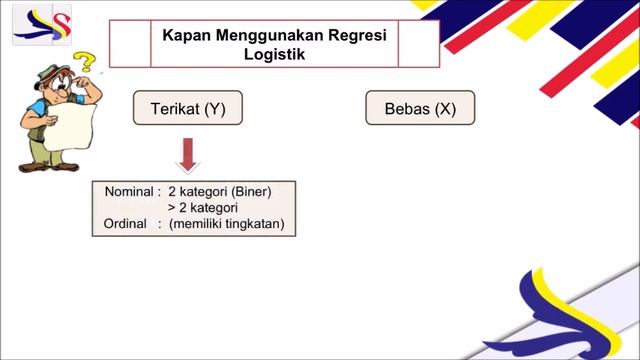 Kapan Menggunakan Regresi Logistik

Terikat (Y)

Bebas (X)

Nominal : 2 kategori (Biner)
> 2 kategori
Ordinal : (memiliki tingkatan)